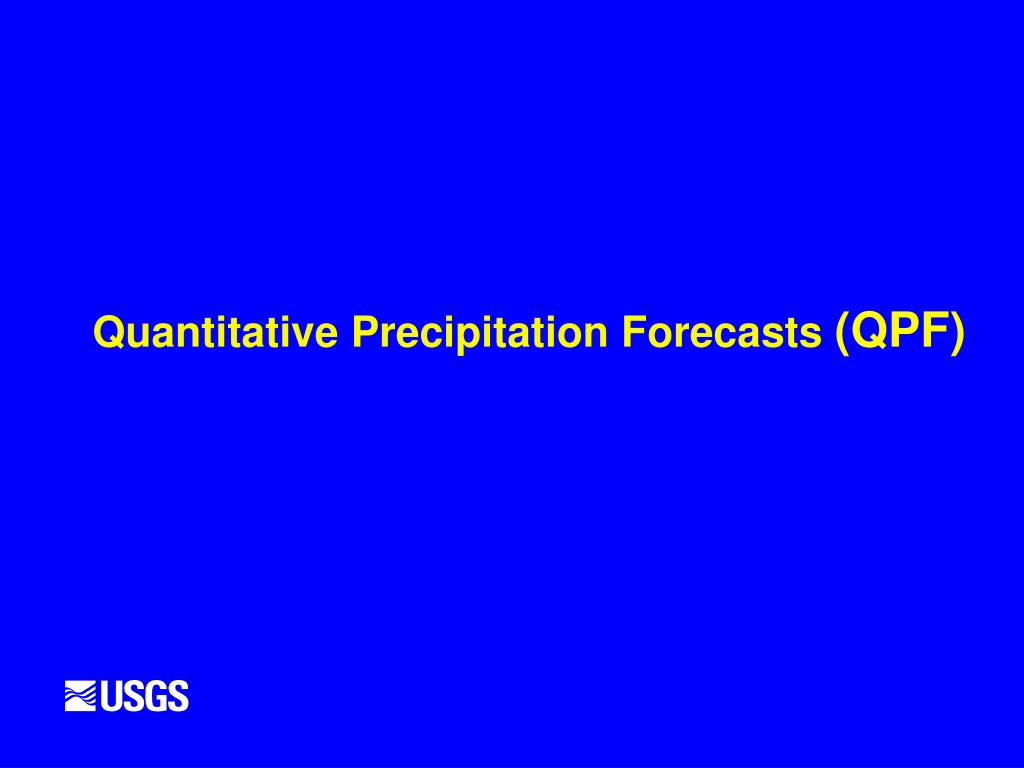 Quantitative Precipitation Forecasts (QPF)

USGS